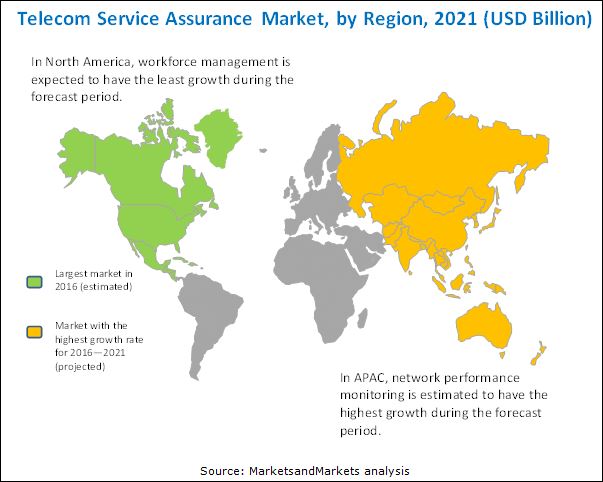 Telecom Service Assurance Market, by Region, 2021 (USD Billion)

In North America, workforce management is expected to have the least growth during the forecast period.

Largest market in 2016 (estimated)

Market with the highest growth rate for 2016—2021 (projected)

In APAC, network performance monitoring is estimated to have the highest growth during the forecast period.

Source: MarketsandMarkets analysis